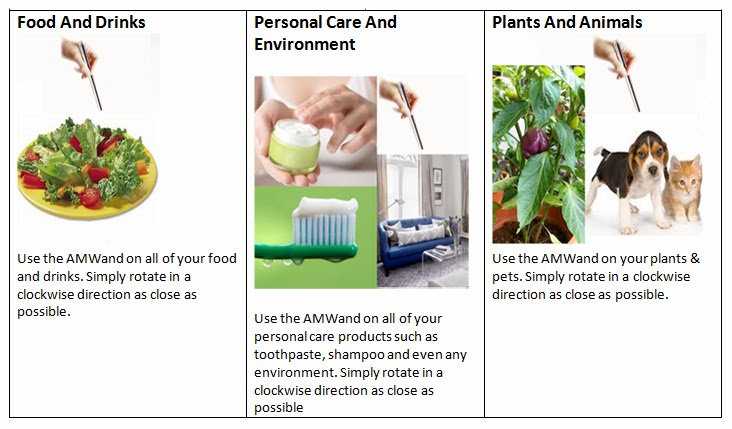 | Food And Drinks | Personal Care And Environment | Plants And Animals |
|---|---|---|
| Use the AMWand on all of your food and drinks. Simply rotate in a clockwise direction as close as possible. | Use the AMWand on all of your personal care products such as toothpaste, shampoo and even any environment. Simply rotate in a clockwise direction as close as possible | Use the AMWand on your plants & pets. Simply rotate in a clockwise direction as close as possible. |